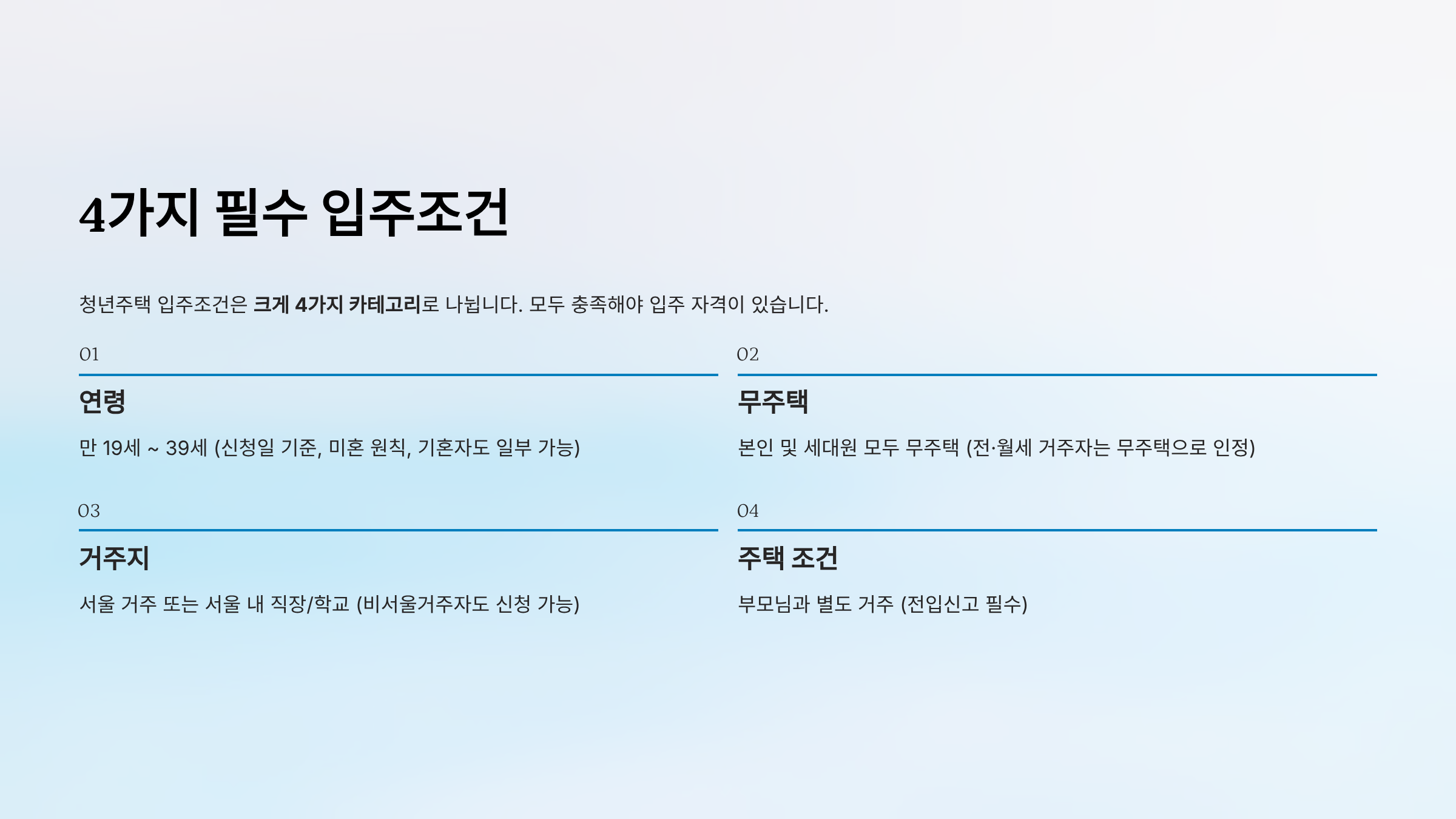 4가지 필수 입주조건

청년주택 입주조건은 크게 4가지 카테고리로 나뉩니다. 모두 충족해야 입주 자격이 있습니다.

01

연령

만 19세 ~ 39세 (신청일 기준, 미혼 원칙, 기혼자도 일부 가능)

02

무주택

본인 및 세대원 모두 무주택 (전·월세 거주자는 무주택으로 인정)

03

거주지

서울 거주 또는 서울 내 직장/학교 (비서울거주자도 신청 가능)

04

주택 조건

부모님과 별도 거주 (전입신고 필수)